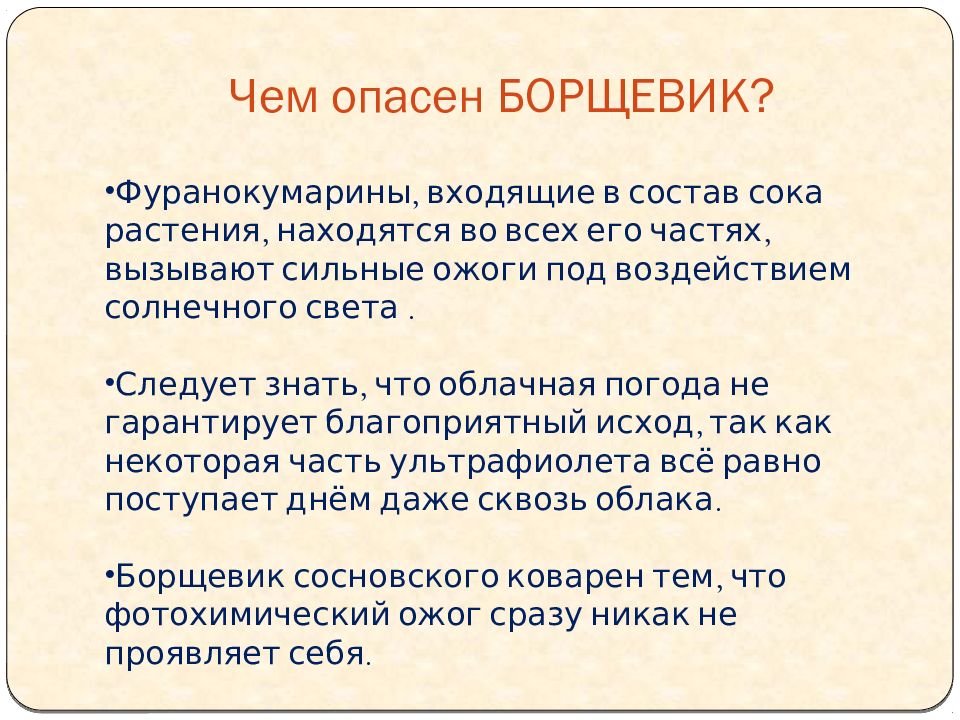 Чем опасен БОРЩЕВИК?

•Фуранокумарины, входящие в состав сока растения, находятся во всех его частях, вызывают сильные ожоги под воздействием солнечного света .

•Следует знать, что облачная погода не гарантирует благоприятный исход, так как некоторая часть ультрафиолета всё равно поступает днём даже сквозь облака.

•Борщевик сосновского коварен тем, что фотохимический ожог сразу никак не проявляет себя.